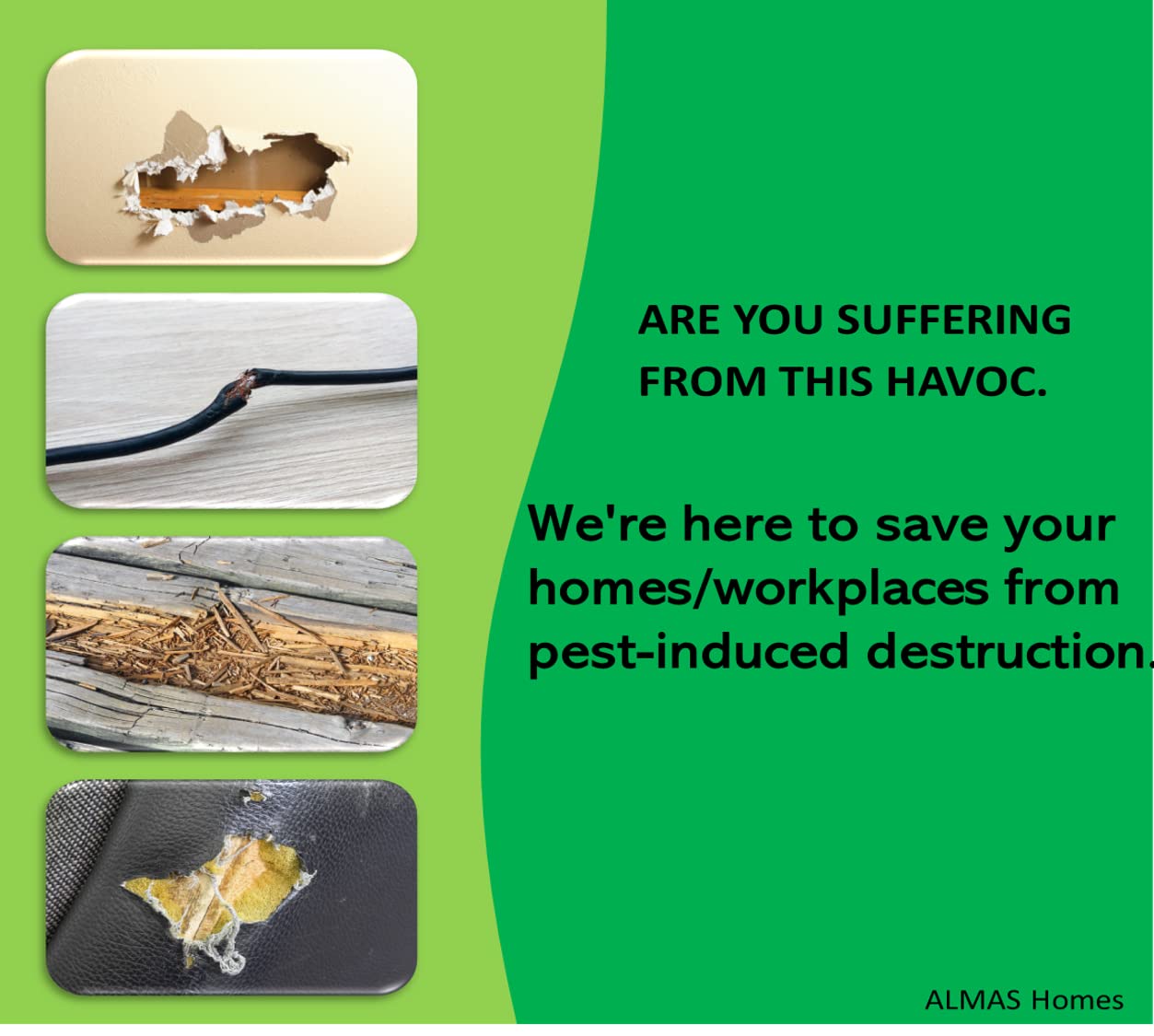 ARE YOU SUFFERING FROM THIS HAVOC.

We're here to save your homes/workplaces from pest-induced destruction.

ALMAS Homes